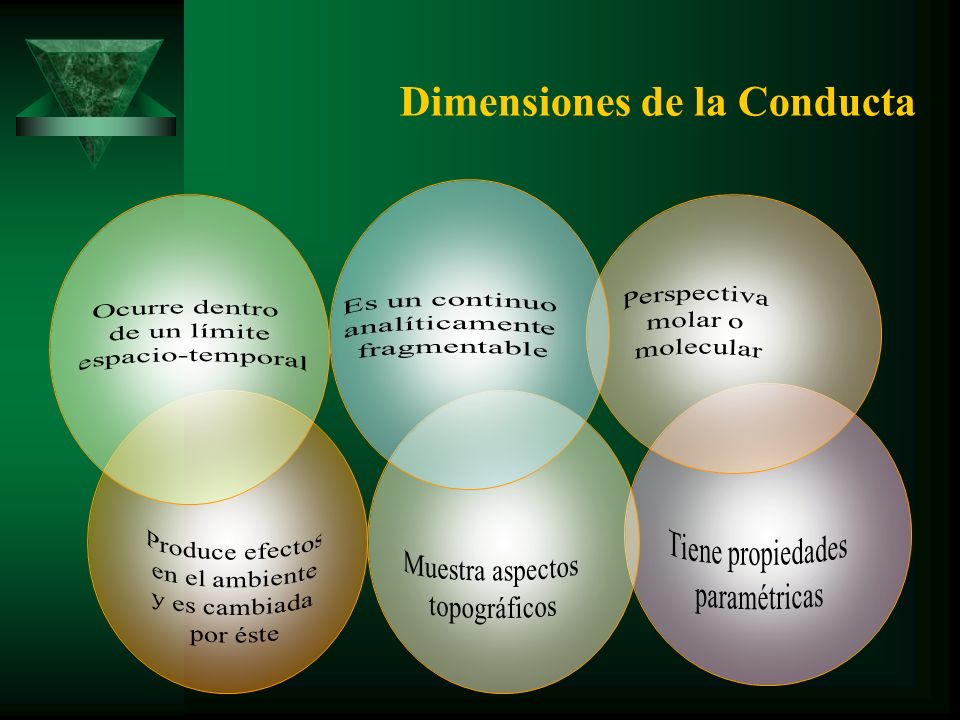 Dimensiones de la Conducta

Ocurre dentro de un límite espacio-temporal

Es un continuo analíticamente fragmentable

Perspectiva molar o molecular

Produce efectos en el ambiente y es cambiada por éste

Muestra aspectos topográficos

Tiene propiedades paramétricas